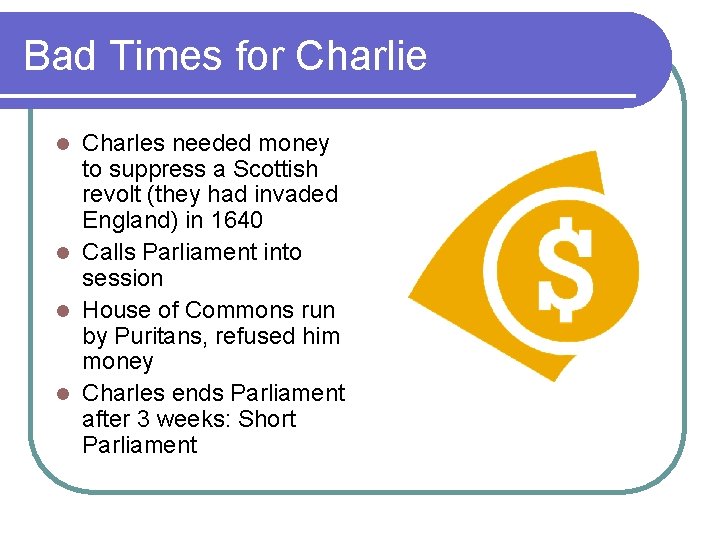 Bad Times for Charlie

- Charles needed money to suppress a Scottish revolt (they had invaded England) in 1640
- Calls Parliament into session
- House of Commons run by Puritans, refused him money
- Charles ends Parliament after 3 weeks: Short Parliament

$